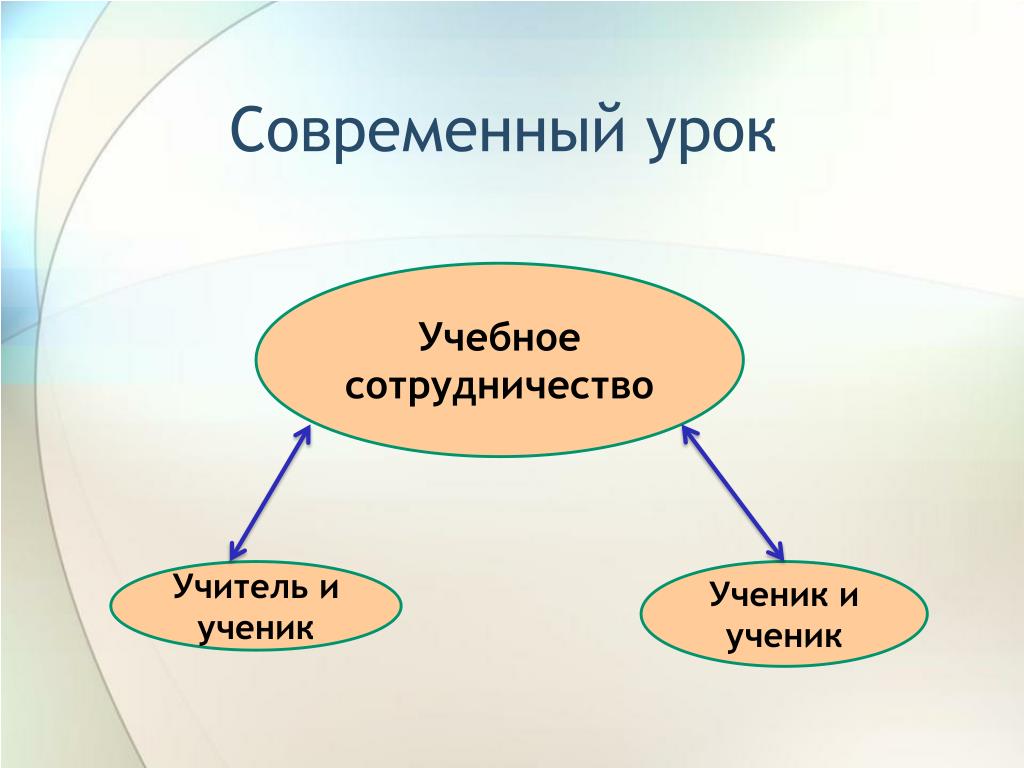 Современный урок

Учебное сотрудничество

Учитель и ученик

Ученик и ученик